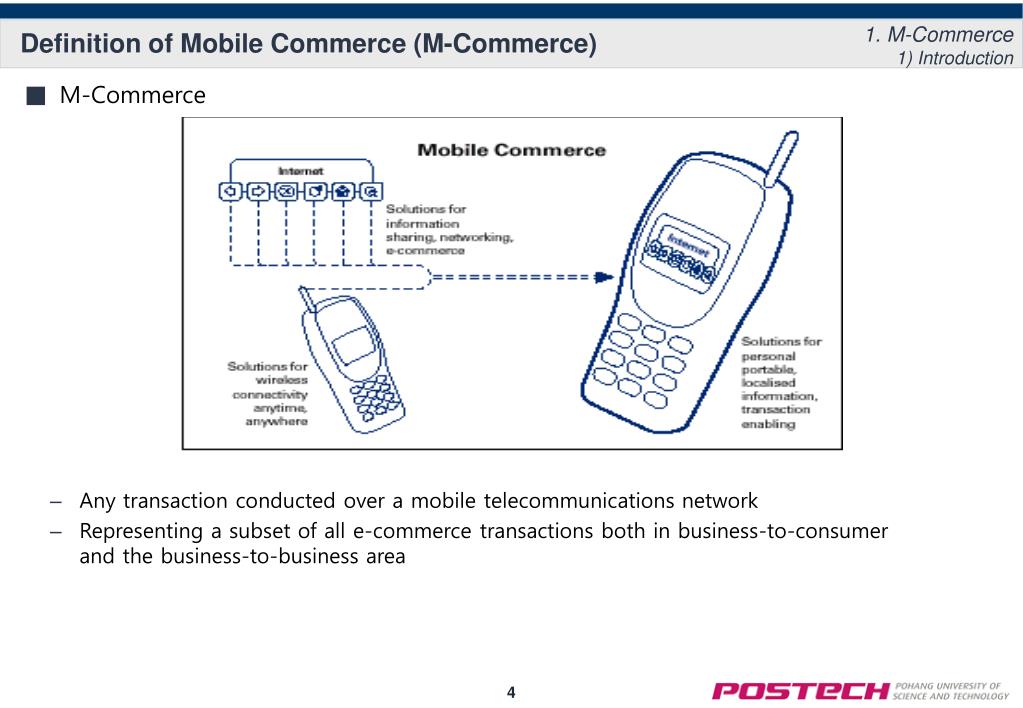 Definition of Mobile Commerce (M-Commerce)

1. M-Commerce
1) Introduction

■ M-Commerce

Mobile Commerce

Internet

Solutions for information sharing, networking, e-commerce

Internet

Solutions for wireless connectivity anytime, anywhere

Solutions for personal portable, localised information, transaction enabling

– Any transaction conducted over a mobile telecommunications network
– Representing a subset of all e-commerce transactions both in business-to-consumer and the business-to-business area

4

POSTECH POHANG UNIVERSITY OF SCIENCE AND TECHNOLOGY